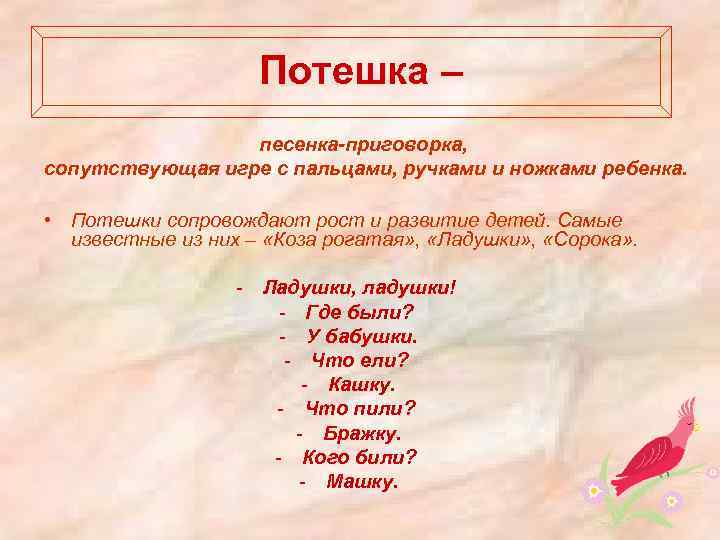 Потешка –

песенка-приговорка,
сопутствующая игре с пальцами, ручками и ножками ребенка.

• Потешки сопровождают рост и развитие детей. Самые известные из них – «Коза рогатая», «Ладушки», «Сорока».

- Ладушки, ладушки!
- Где были?
- У бабушки.
- Что ели?
- Кашку.
- Что пили?
- Бражку.
- Кого били?
- Машку.